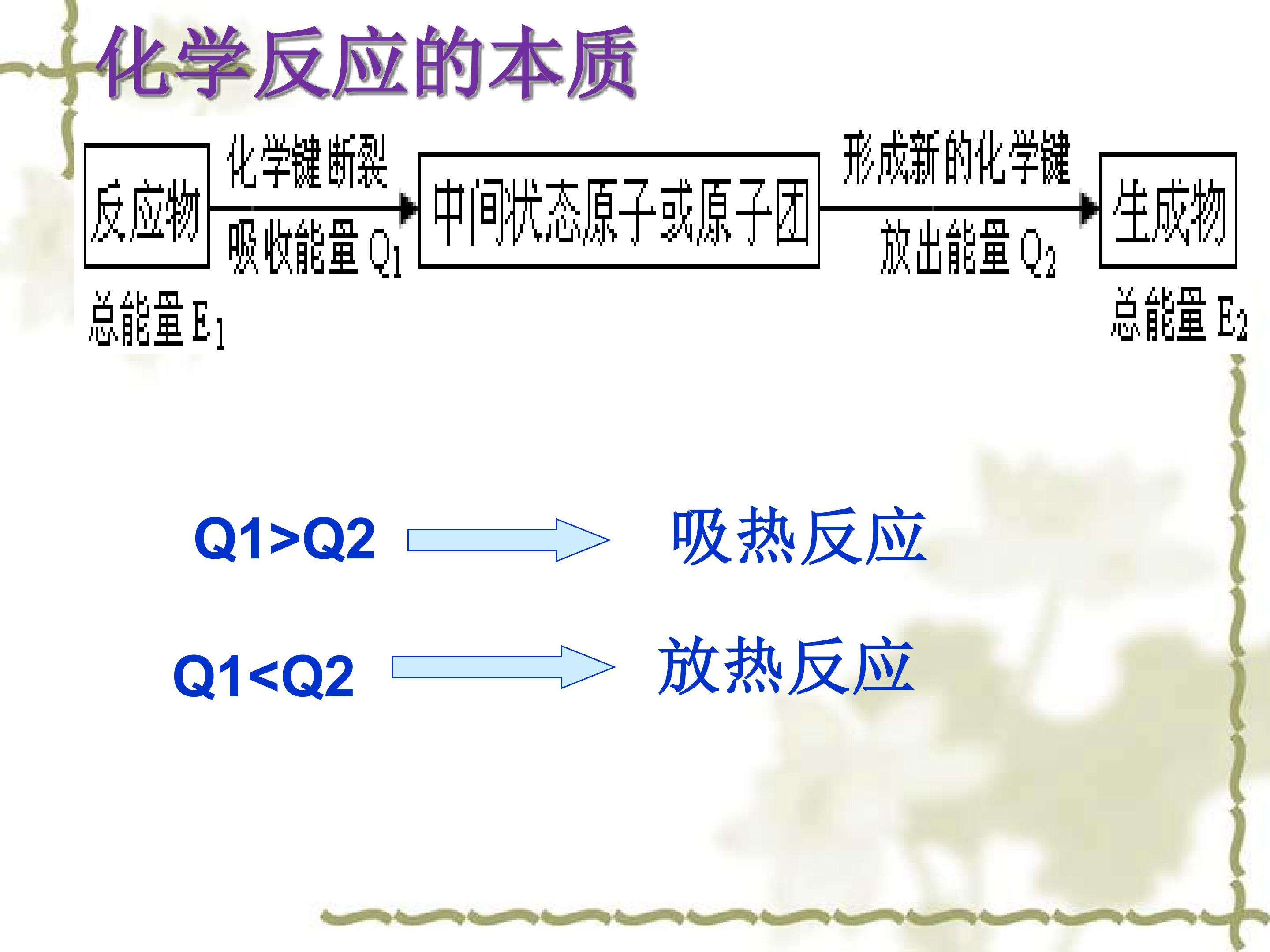 化学反应的本质

反应物

化学键断裂

吸收能量 $Q_1$

中间状态原子或原子团

形成新的化学键

放出能量 $Q_2$

生成物

总能量 $E_1$

总能量 $E_2$

Q1>Q2 吸热反应

Q1<Q2 放热反应